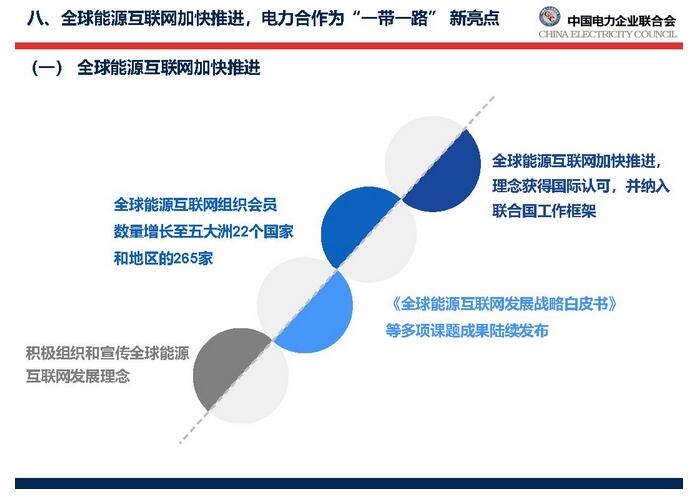 八、全球能源互联网加快推进，电力合作为“一带一路” 新亮点

中国电力企业联合会
CHINA ELECTRICITY COUNCIL

（一） 全球能源互联网加快推进

全球能源互联网加快推进，理念获得国际认可，并纳入联合国工作框架

全球能源互联网组织会员数量增长至五大洲22个国家和地区的265家

《全球能源互联网发展战略白皮书》等多项课题成果陆续发布

积极组织和宣传全球能源互联网发展理念